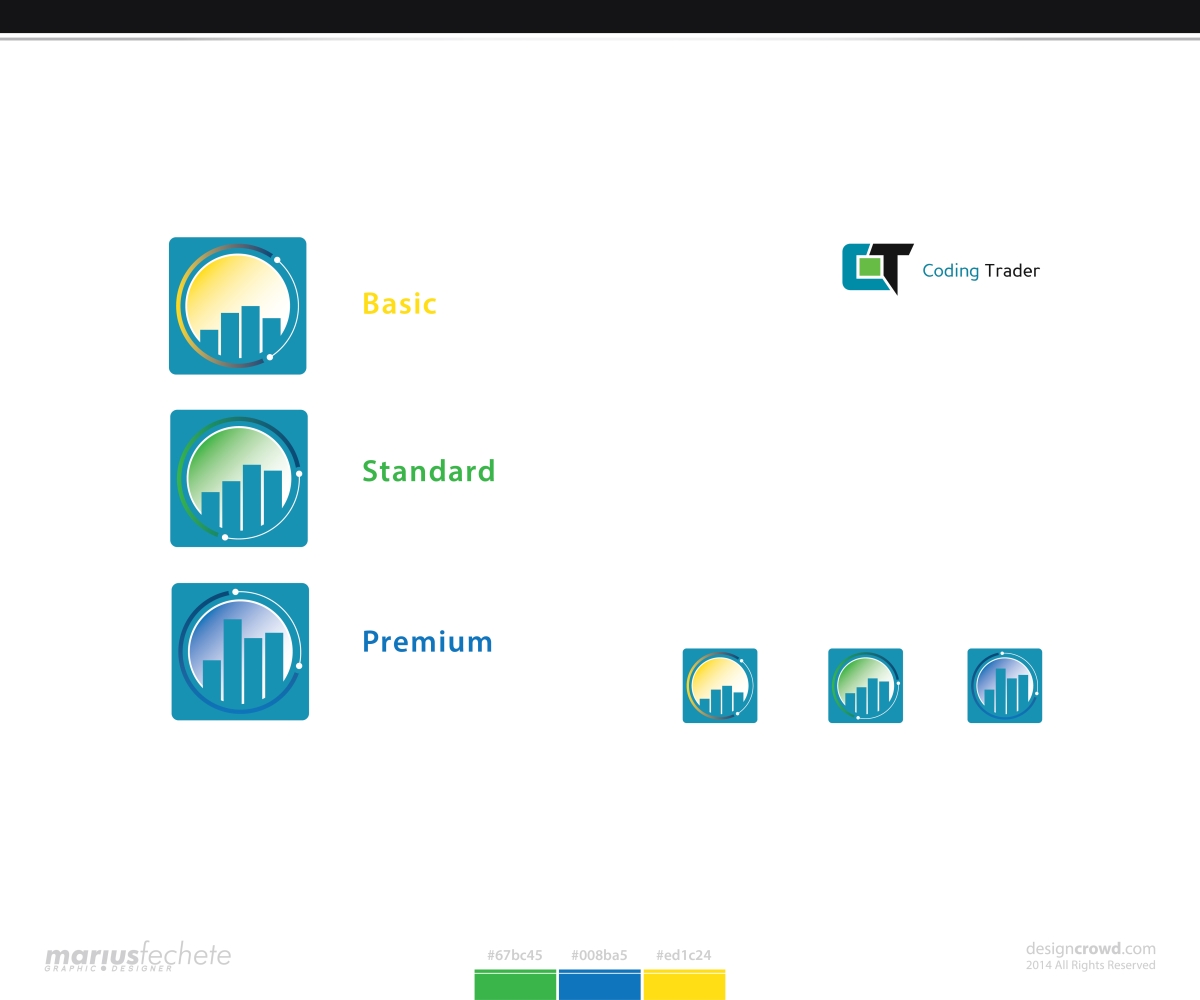 Basic

Standard

Premium

Coding Trader

mariusfechete
GRAPHIC DESIGNER

#67bc45 #008ba5 #ed1c24

designcrowd.com
2014 All Rights Reserved